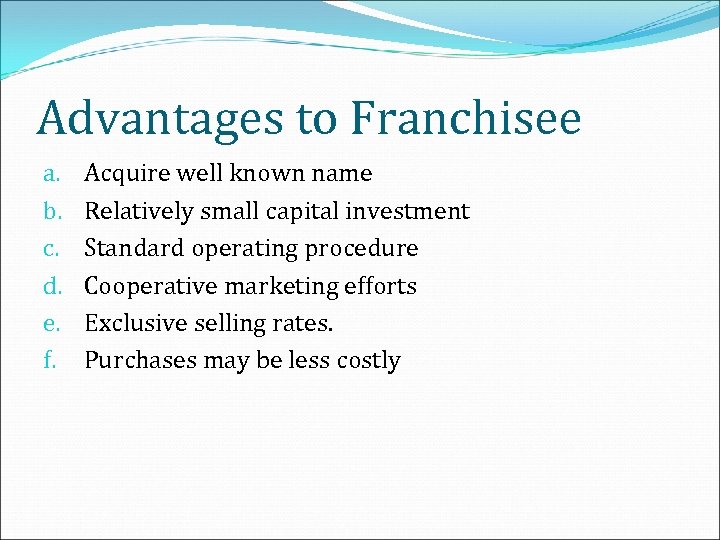 Advantages to Franchisee

a. Acquire well known name
b. Relatively small capital investment
c. Standard operating procedure
d. Cooperative marketing efforts
e. Exclusive selling rates.
f. Purchases may be less costly